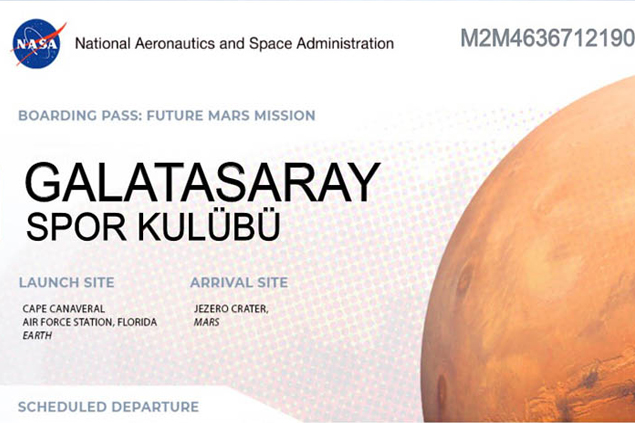 NASA

National Aeronautics and Space Administration

M2M4636712190

BOARDING PASS: FUTURE MARS MISSION

GALATASARAY
SPOR KULÜBÜ

LAUNCH SITE

CAPE CANAVERAL
AIR FORCE STATION, FLORIDA
EARTH

ARRIVAL SITE

JEZERO CRATER,
MARS

SCHEDULED DEPARTURE